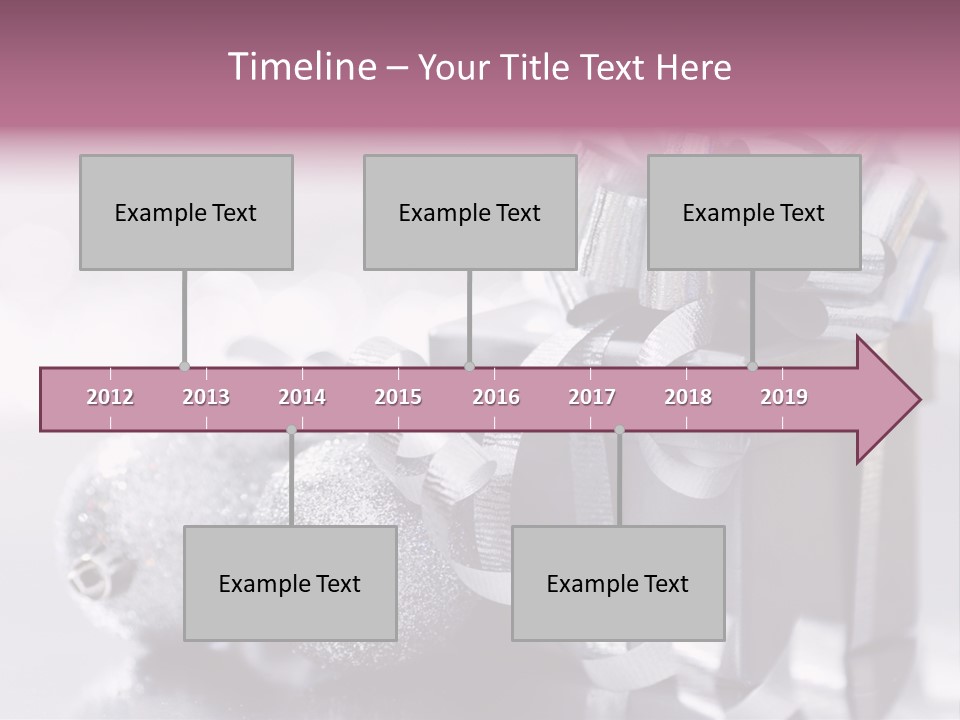 Timeline – Your Title Text Here

Example Text

Example Text

Example Text

2012 2013 2014 2015 2016 2017 2018 2019

Example Text

Example Text